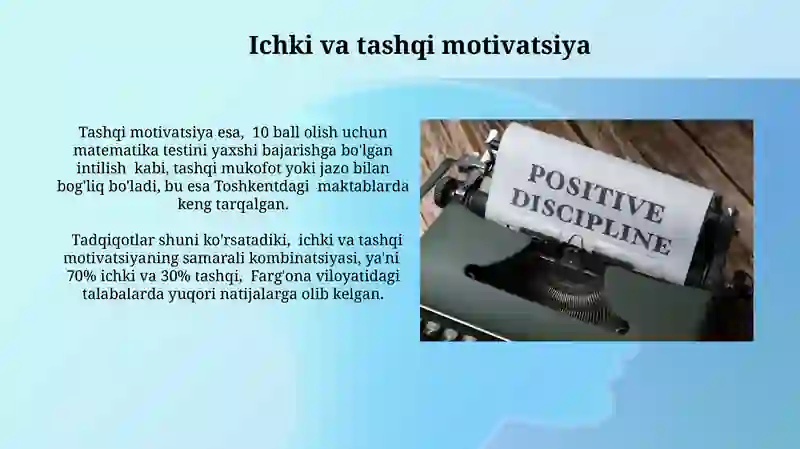 Ichki va tashqi motivatsiya

Tashqi motivatsiya esa, 10 ball olish uchun matematika testini yaxshi bajarishga bo'lgan intilish kabi, tashqi mukofot yoki jazo bilan bog'liq bo'ladi, bu esa Toshkentdagi maktablarda keng tarqalgan.

Tadqiqotlar shuni ko'rsatadiki, ichki va tashqi motivatsiyaning samarali kombinatsiyasi, ya'ni 70% ichki va 30% tashqi, Farg'ona viloyatidagi talabalarda yuqori natijalarga olib kelgan.

POSITIVE DISCIPLINE